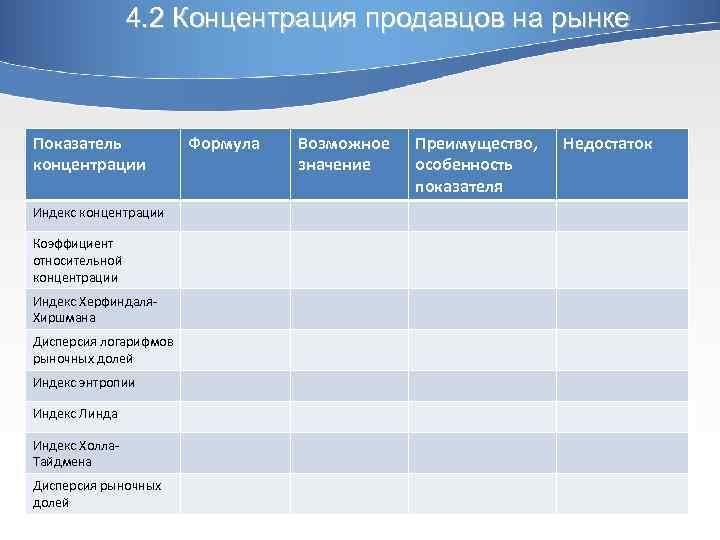 4.2 Концентрация продавцов на рынке

| Показатель концентрации | Формула | Возможное значение | Преимущество, особенность показателя | Недостаток |
|---|---|---|---|---|
| Индекс концентрации | | | | |
| Коэффициент относительной концентрации | | | | |
| Индекс Херфиндаля-Хиршмана | | | | |
| Дисперсия логарифмов рыночных долей | | | | |
| Индекс энтропии | | | | |
| Индекс Линда | | | | |
| Индекс Холла-Тайдмена | | | | |
| Дисперсия рыночных долей | | | | |